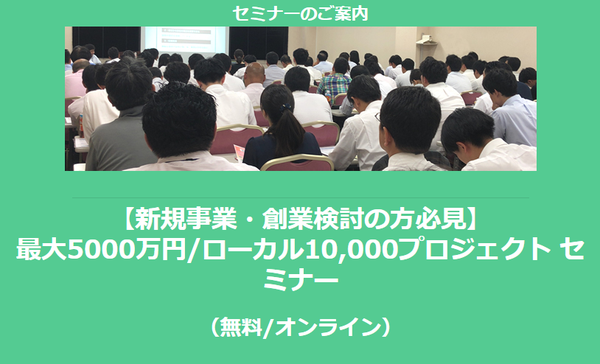 セミナーのご案内

【新規事業・創業検討の方必見】
最大5000万円/ローカル10,000プロジェクト セミナー

（無料/オンライン）